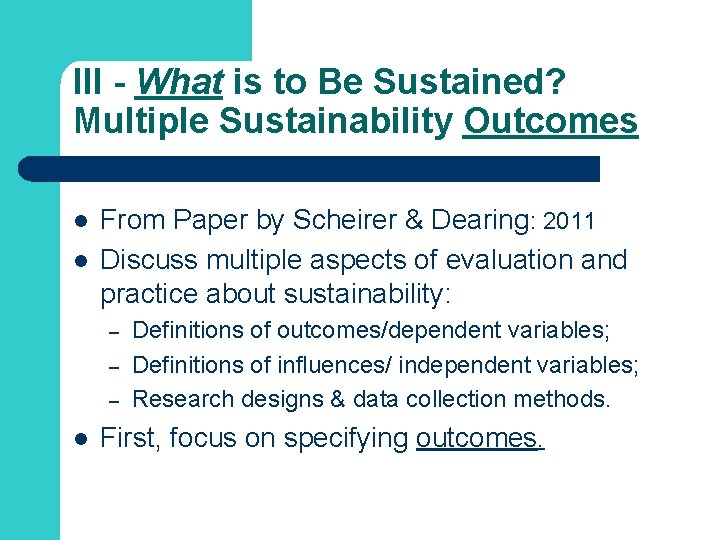 III - What is to Be Sustained? Multiple Sustainability Outcomes

- From Paper by Scheirer & Dearing: 2011
- Discuss multiple aspects of evaluation and practice about sustainability:
  – Definitions of outcomes/dependent variables;
  – Definitions of influences/ independent variables;
  – Research designs & data collection methods.
- First, focus on specifying outcomes.